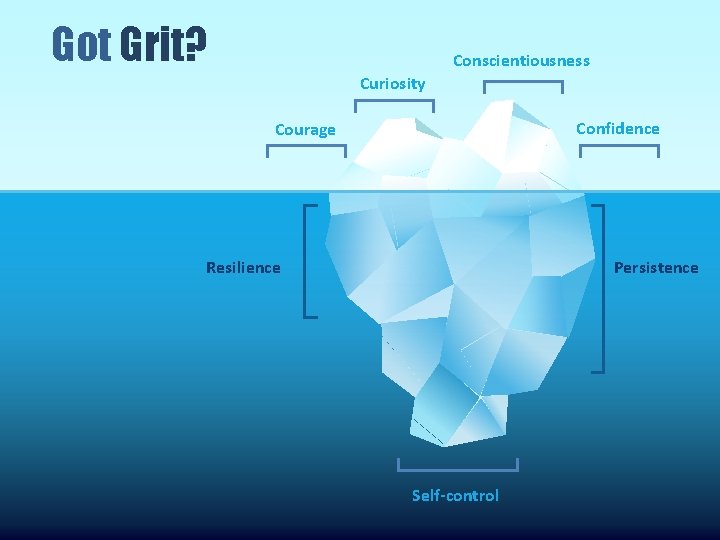 Got Grit?

Conscientiousness

Curiosity

Courage

Confidence

Resilience

Persistence

Self-control